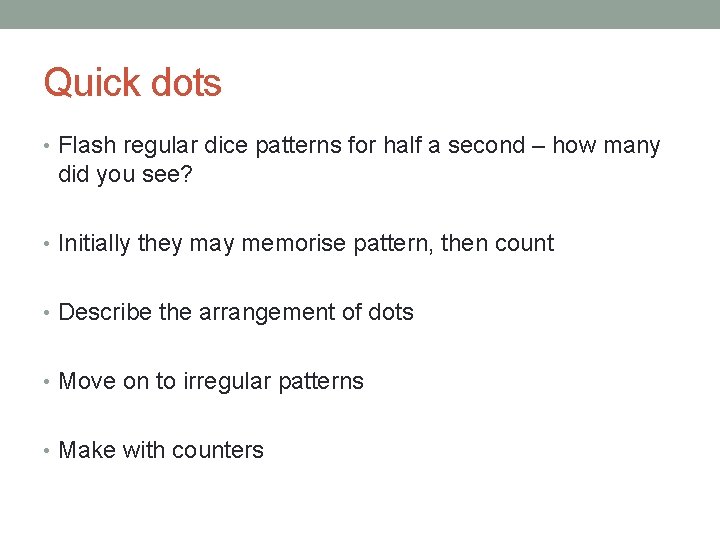 Quick dots

• Flash regular dice patterns for half a second – how many did you see?

• Initially they may memorise pattern, then count

• Describe the arrangement of dots

• Move on to irregular patterns

• Make with counters